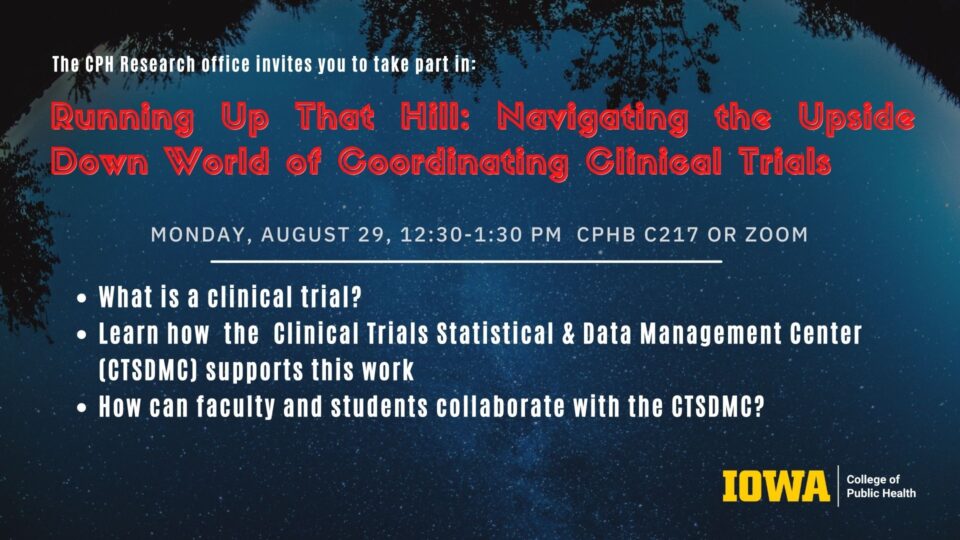 The CPH Research office invites you to take part in:

Running Up That Hill: Navigating the Upside Down World of Coordinating Clinical Trials

MONDAY, AUGUST 29, 12:30-1:30 PM CPHB C217 OR ZOOM

• What is a clinical trial?
• Learn how the Clinical Trials Statistical & Data Management Center (CTSDMC) supports this work
• How can faculty and students collaborate with the CTSDMC?

IOWA College of Public Health